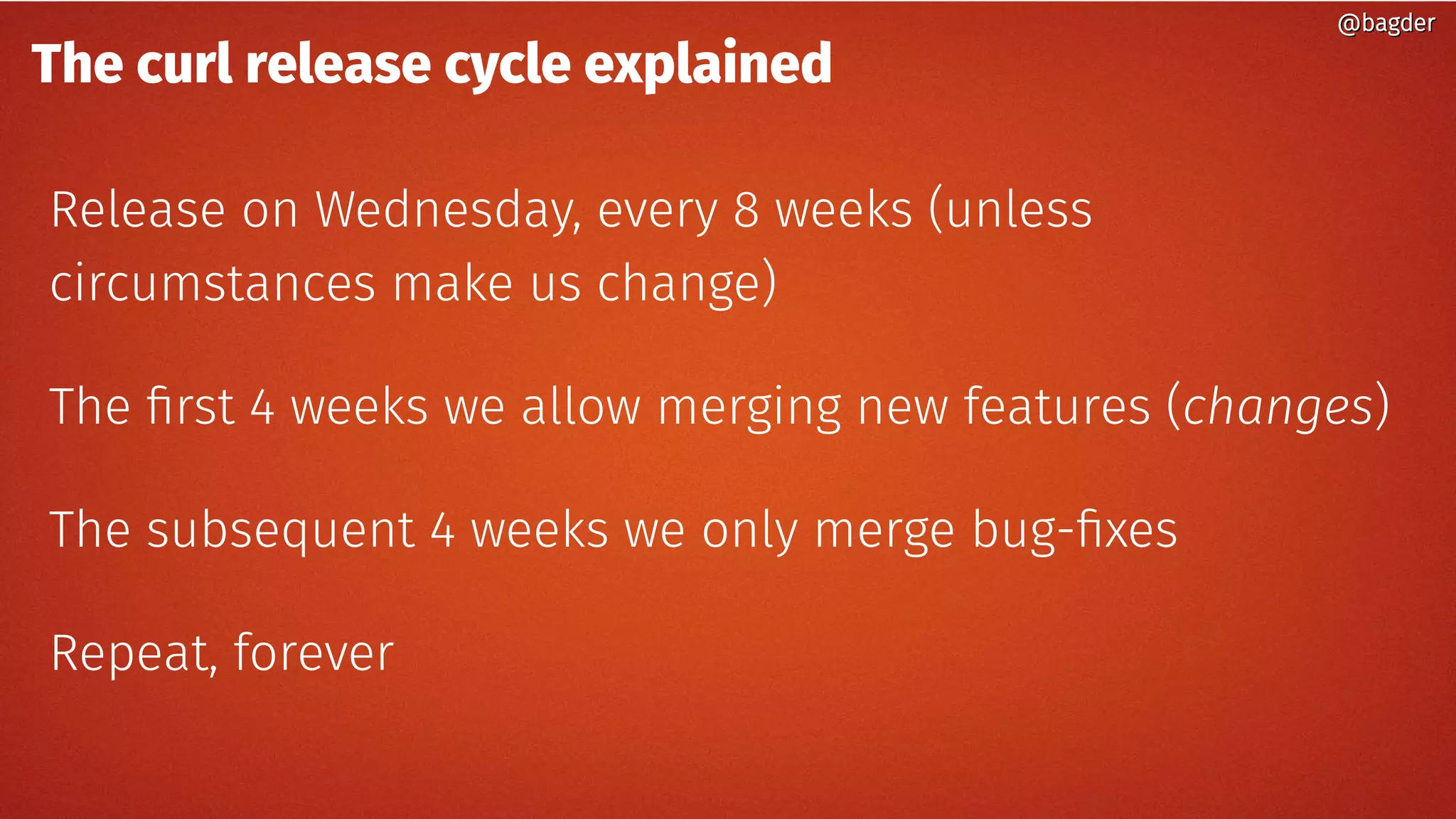 @bagder

The curl release cycle explained

Release on Wednesday, every 8 weeks (unless circumstances make us change)

The first 4 weeks we allow merging new features (changes)

The subsequent 4 weeks we only merge bug-fixes

Repeat, forever